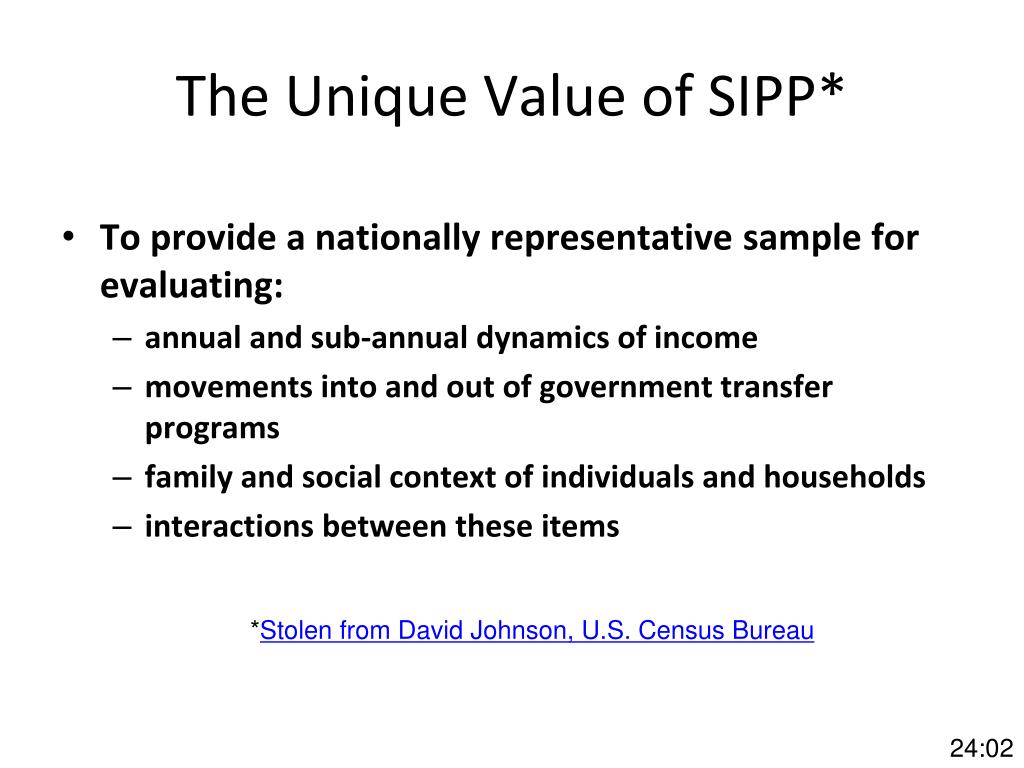 The Unique Value of SIPP*

• To provide a nationally representative sample for evaluating:
– annual and sub-annual dynamics of income
– movements into and out of government transfer programs
– family and social context of individuals and households
– interactions between these items

*Stolen from David Johnson, U.S. Census Bureau

24:02